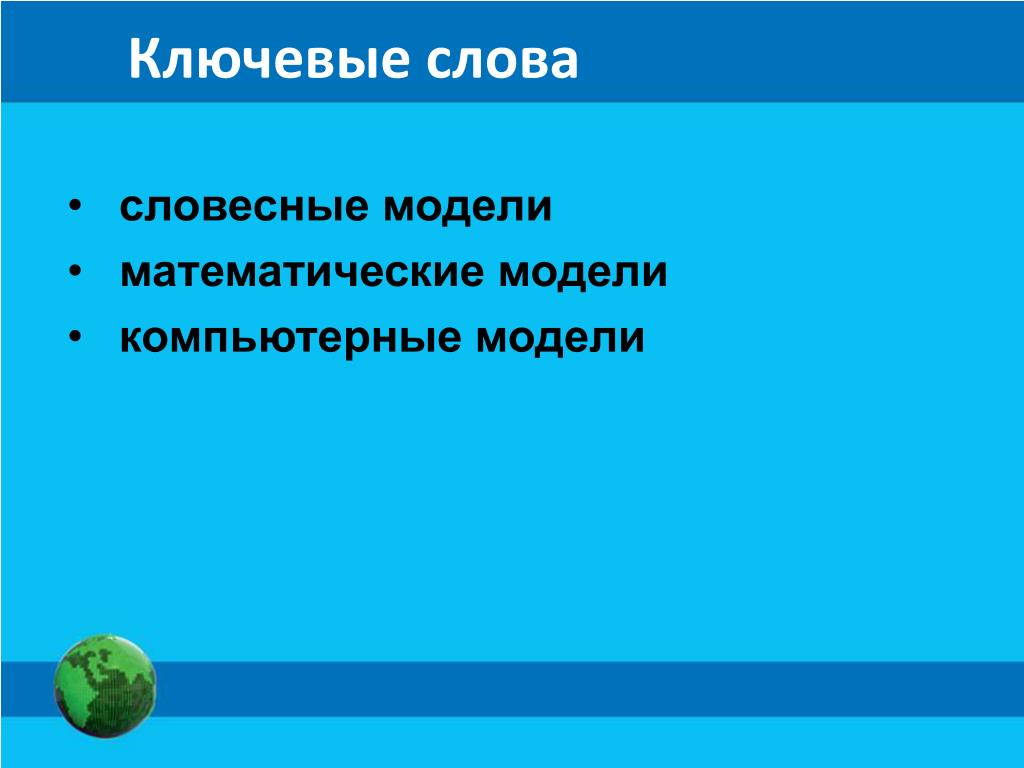 Ключевые слова

• словесные модели
• математические модели
• компьютерные модели